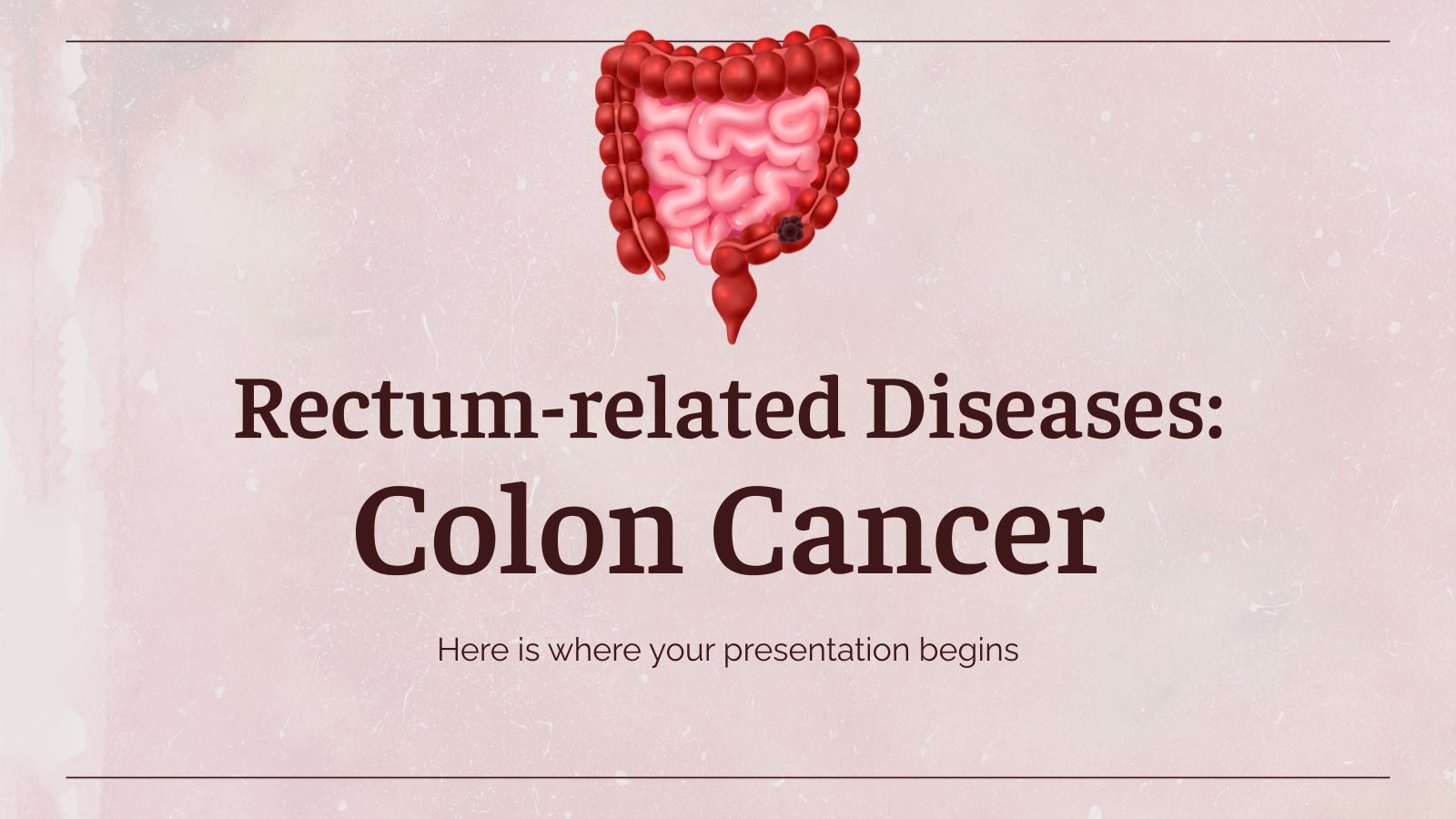 Rectum-related Diseases:
Colon Cancer

Here is where your presentation begins